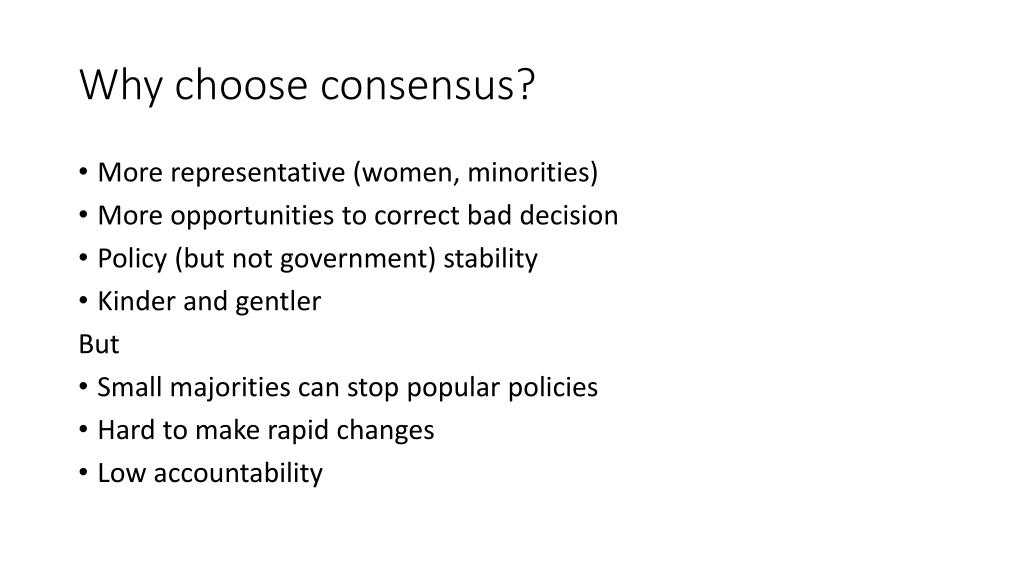 Why choose consensus?

• More representative (women, minorities)
• More opportunities to correct bad decision
• Policy (but not government) stability
• Kinder and gentler

But

• Small majorities can stop popular policies
• Hard to make rapid changes
• Low accountability